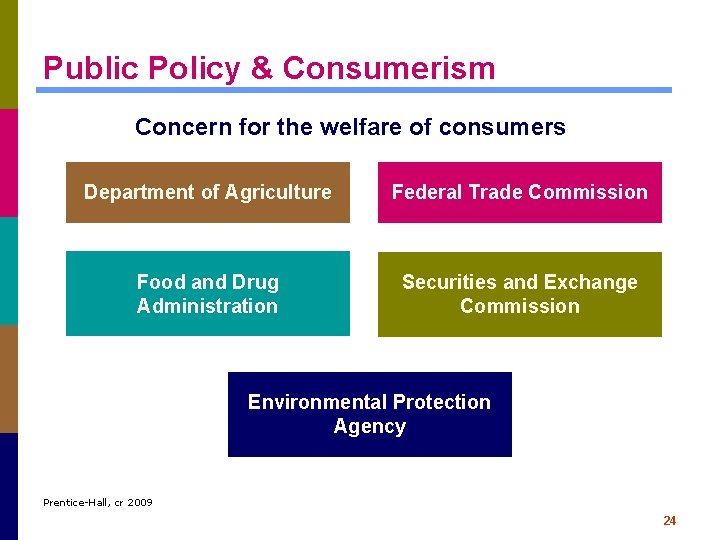 Public Policy & Consumerism

Concern for the welfare of consumers

Department of Agriculture

Federal Trade Commission

Food and Drug Administration

Securities and Exchange Commission

Environmental Protection Agency

Prentice-Hall, cr 2009

24